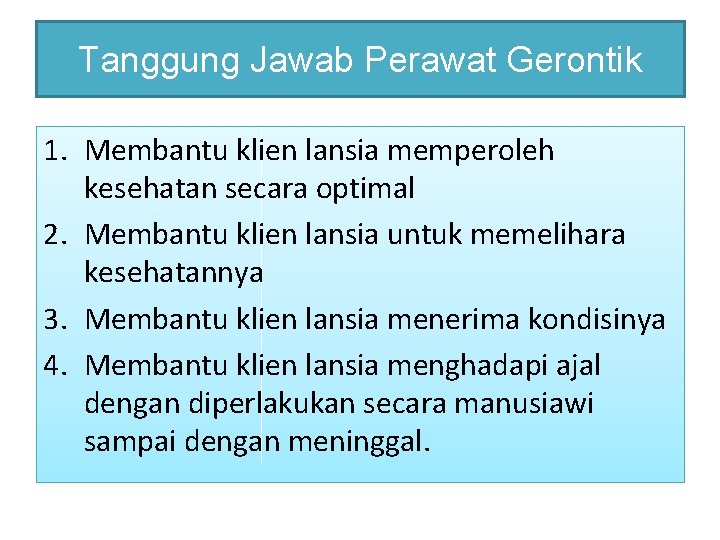 Tanggung Jawab Perawat Gerontik

1. Membantu klien lansia memperoleh kesehatan secara optimal
2. Membantu klien lansia untuk memelihara kesehatannya
3. Membantu klien lansia menerima kondisinya
4. Membantu klien lansia menghadapi ajal dengan diperlakukan secara manusiawi sampai dengan meninggal.